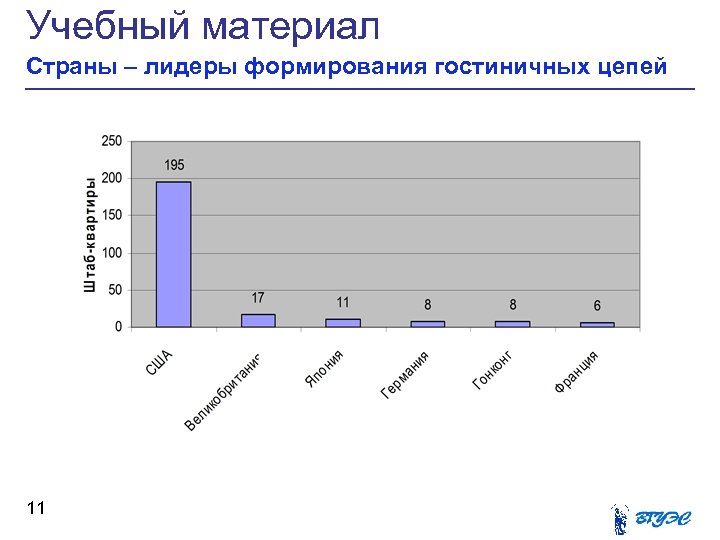 Учебный материал

Страны – лидеры формирования гостиничных цепей

Штаб-квартиры

250
200
150
100
50
0

195
17
11
8
8
6

США
Великобритания
Япония
Германия
Гонконг
Франция

11

ВГУЭС